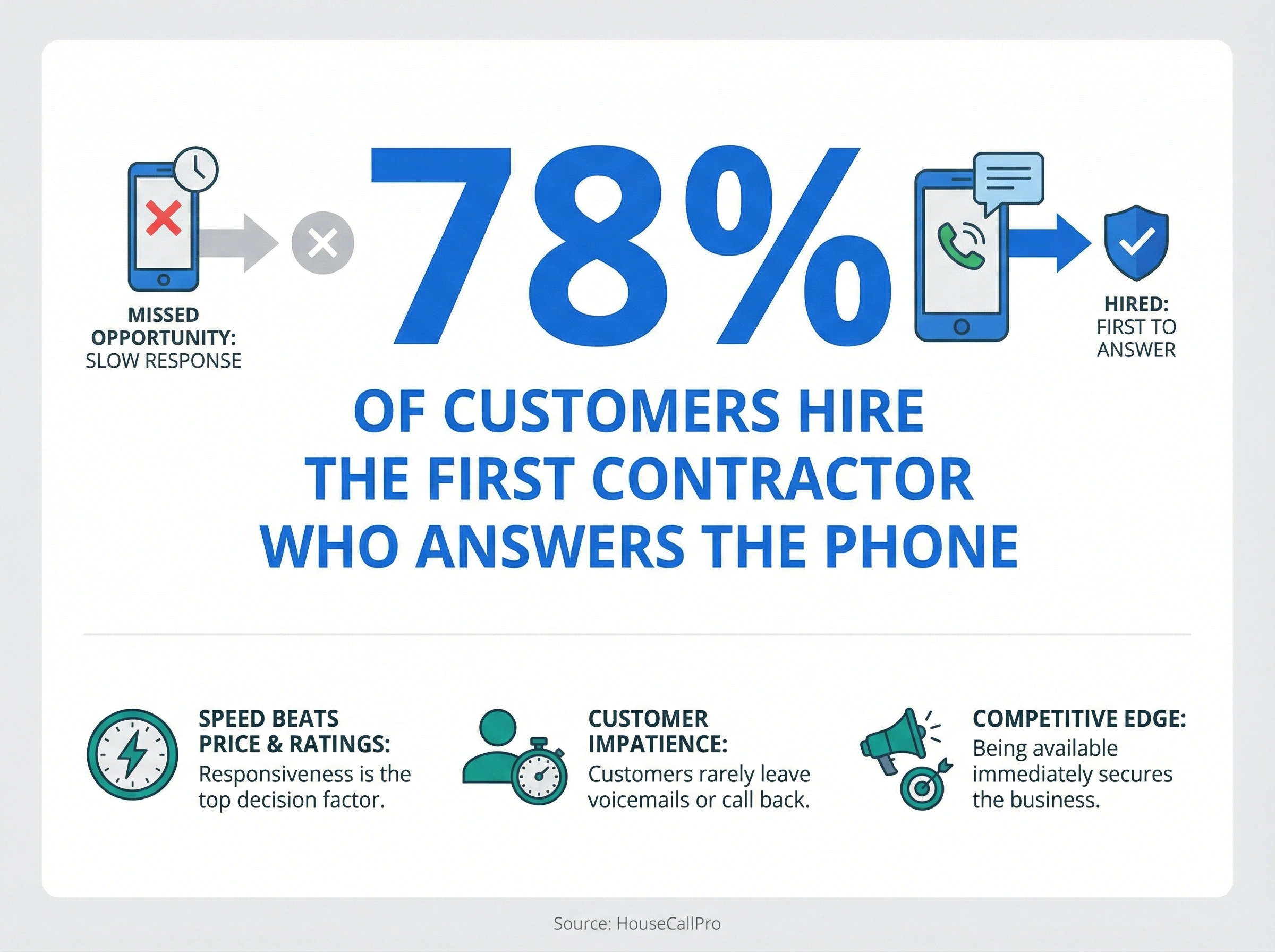 MISSED OPPORTUNITY: SLOW RESPONSE

78%

HIRED: FIRST TO ANSWER

OF CUSTOMERS HIRE THE FIRST CONTRACTOR WHO ANSWERS THE PHONE

SPEED BEATS PRICE & RATINGS: Responsiveness is the top decision factor.

CUSTOMER IMPATIENCE: Customers rarely leave voicemails or call back.

COMPETITIVE EDGE: Being available immediately secures the business.

Source: HouseCallPro